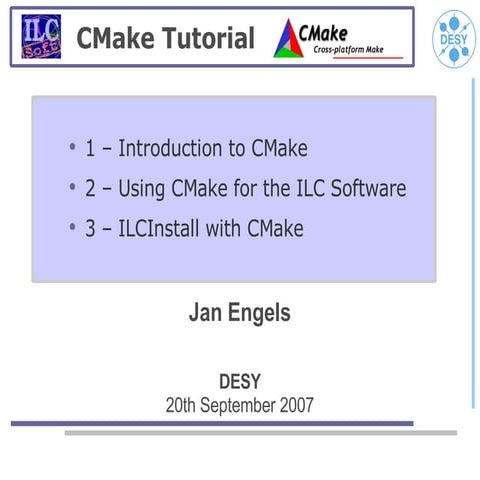 ILC Soft

CMake Tutorial

CMake
Cross-platform Make

DESY

• 1 – Introduction to CMake
• 2 – Using CMake for the ILC Software
• 3 – ILCInstall with CMake

Jan Engels

DESY
20th September 2007